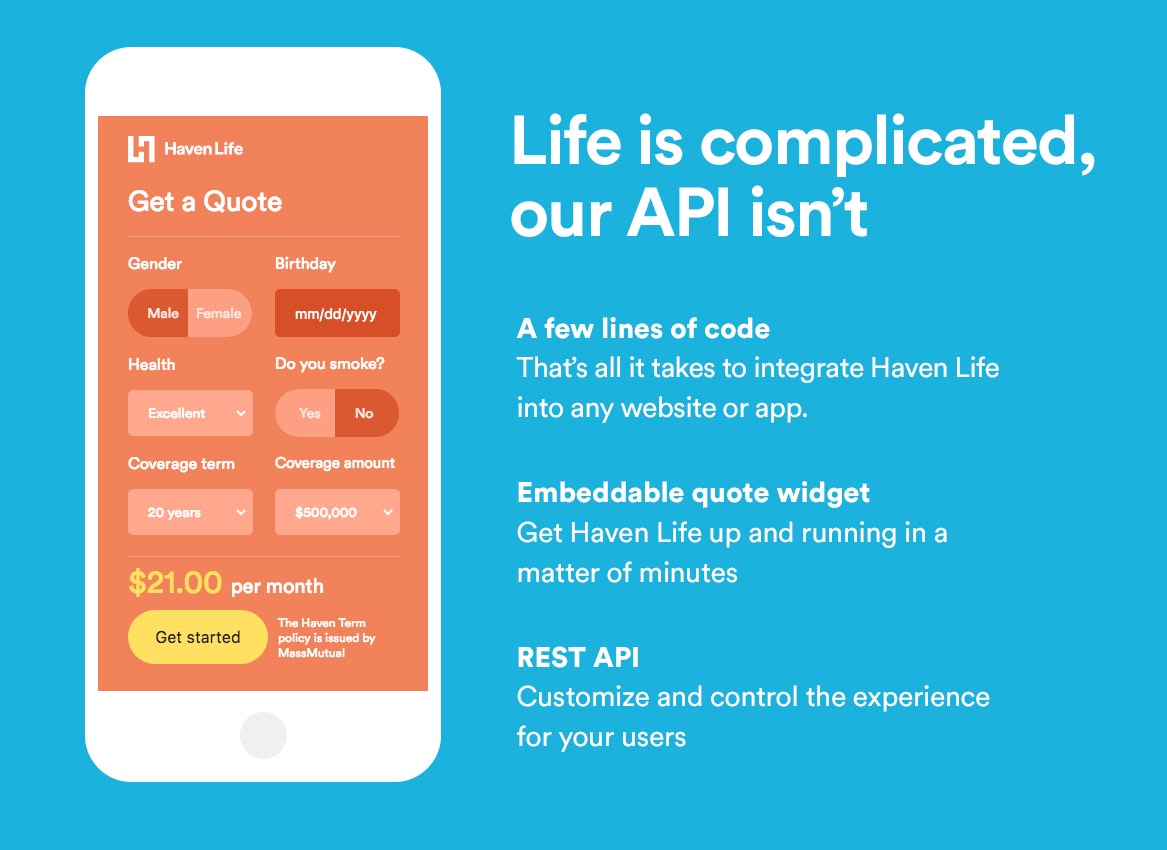 Haven Life

Get a Quote

Gender

Male Female

Birthday

mm/dd/yyyy

Health

Excellent

Do you smoke?

Yes No

Coverage term

20 years

Coverage amount

$500,000

$21.00 per month

Get started

The Haven Term policy is issued by MassMutual

Life is complicated, our API isn't

A few lines of code
That's all it takes to integrate Haven Life into any website or app.

Embeddable quote widget
Get Haven Life up and running in a matter of minutes

REST API
Customize and control the experience for your users